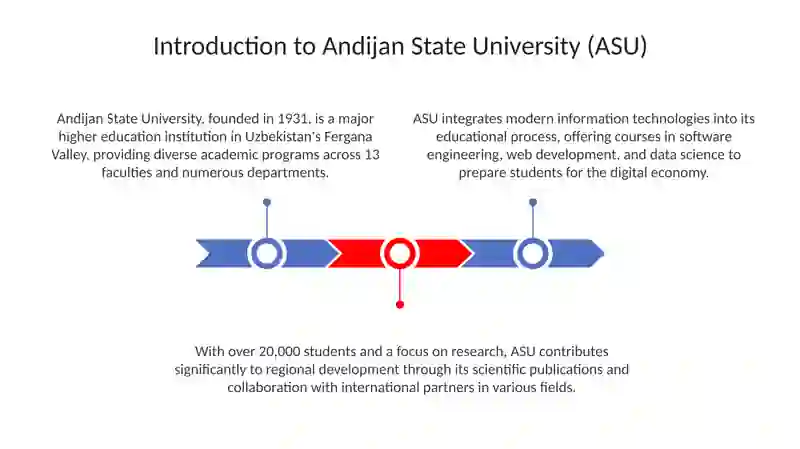 Introduction to Andijan State University (ASU)

Andijan State University, founded in 1931, is a major higher education institution in Uzbekistan's Fergana Valley, providing diverse academic programs across 13 faculties and numerous departments.

ASU integrates modern information technologies into its educational process, offering courses in software engineering, web development, and data science to prepare students for the digital economy.

With over 20,000 students and a focus on research, ASU contributes significantly to regional development through its scientific publications and collaboration with international partners in various fields.